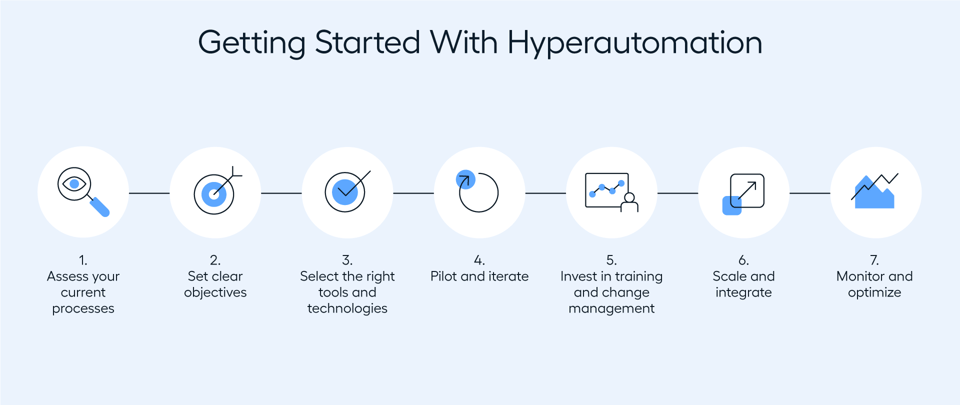 Getting Started With Hyperautomation

1.
Assess your current processes

2.
Set clear objectives

3.
Select the right tools and technologies

4.
Pilot and iterate

5.
Invest in training and change management

6.
Scale and integrate

7.
Monitor and optimize